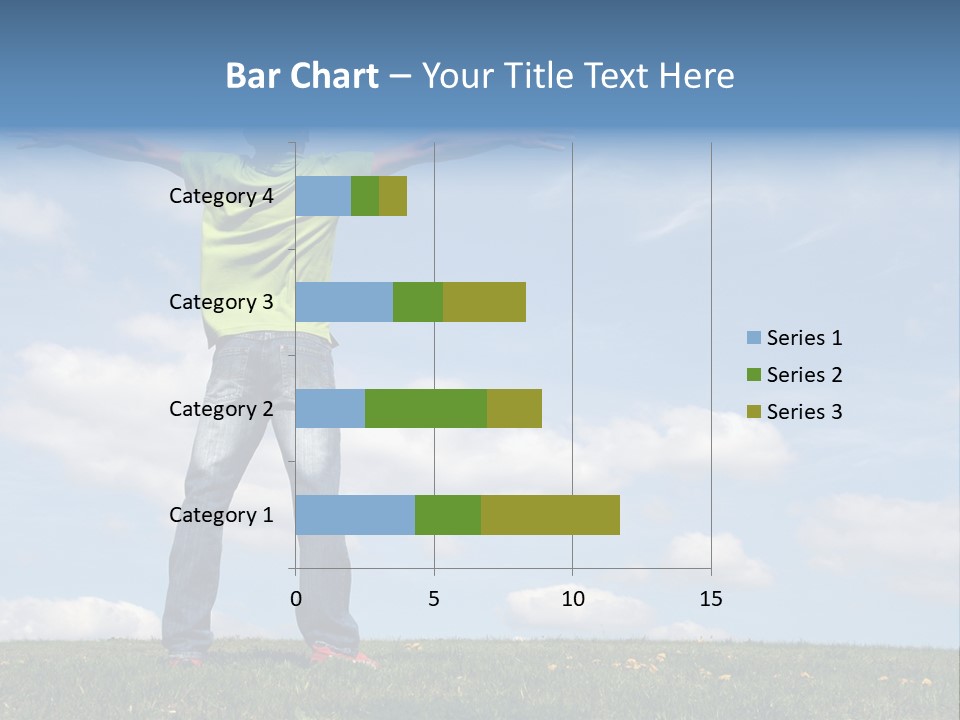 Bar Chart – Your Title Text Here

Category 4
Category 3
Category 2
Category 1

0
5
10
15

Series 1
Series 2
Series 3